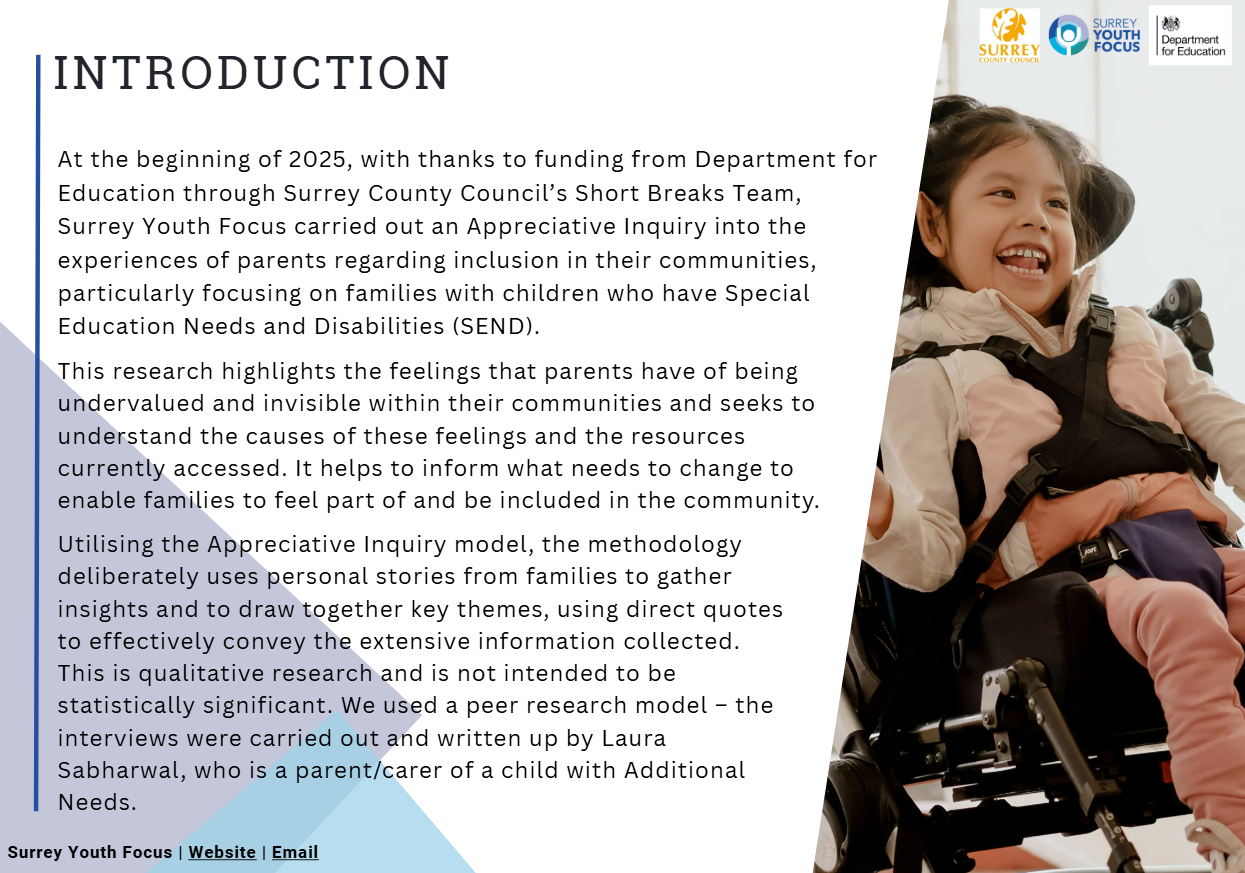 SURREY COUNTY COUNCIL

SURREY YOUTH FOCUS

Department for Education

INTRODUCTION

At the beginning of 2025, with thanks to funding from Department for Education through Surrey County Council's Short Breaks Team, Surrey Youth Focus carried out an Appreciative Inquiry into the experiences of parents regarding inclusion in their communities, particularly focusing on families with children who have Special Education Needs and Disabilities (SEND).

This research highlights the feelings that parents have of being undervalued and invisible within their communities and seeks to understand the causes of these feelings and the resources currently accessed. It helps to inform what needs to change to enable families to feel part of and be included in the community.

Utilising the Appreciative Inquiry model, the methodology deliberately uses personal stories from families to gather insights and to draw together key themes, using direct quotes to effectively convey the extensive information collected. This is qualitative research and is not intended to be statistically significant. We used a peer research model – the interviews were carried out and written up by Laura Sabharwal, who is a parent/carer of a child with Additional Needs.

Surrey Youth Focus | Website | Email